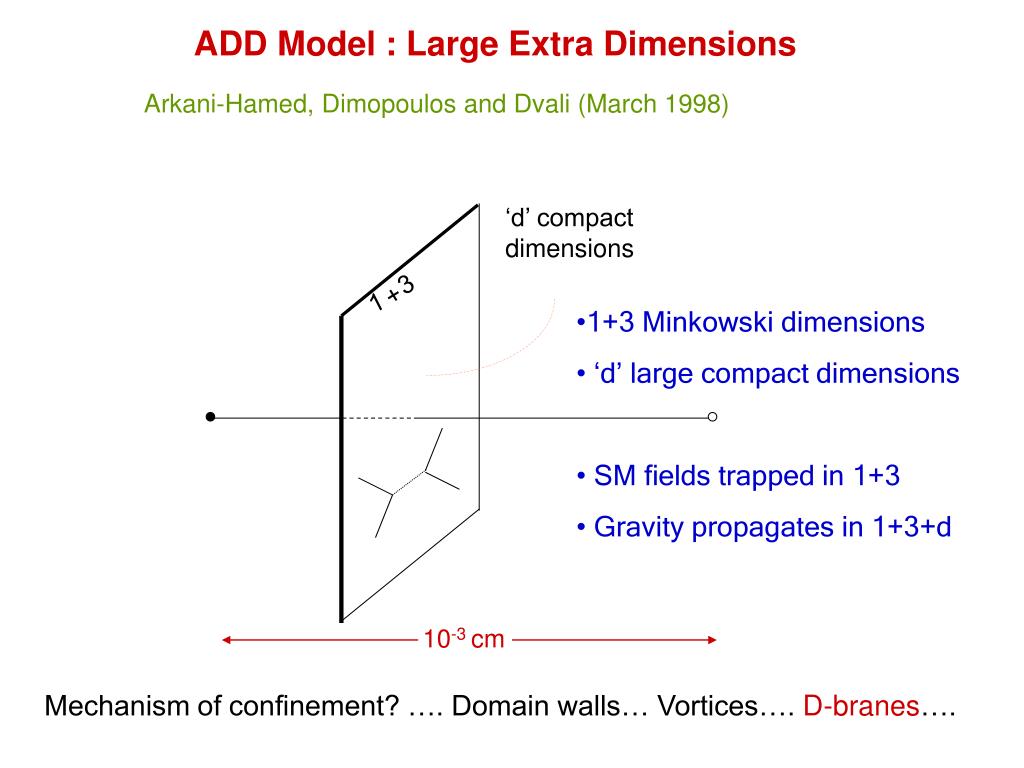 ADD Model : Large Extra Dimensions

Arkani-Hamed, Dimopoulos and Dvali (March 1998)

‘d’ compact dimensions

1 +3

•1+3 Minkowski dimensions

• ‘d’ large compact dimensions

• SM fields trapped in 1+3

• Gravity propagates in 1+3+d

$10^{-3}$ cm

Mechanism of confinement? …. Domain walls… Vortices…. D-branes….